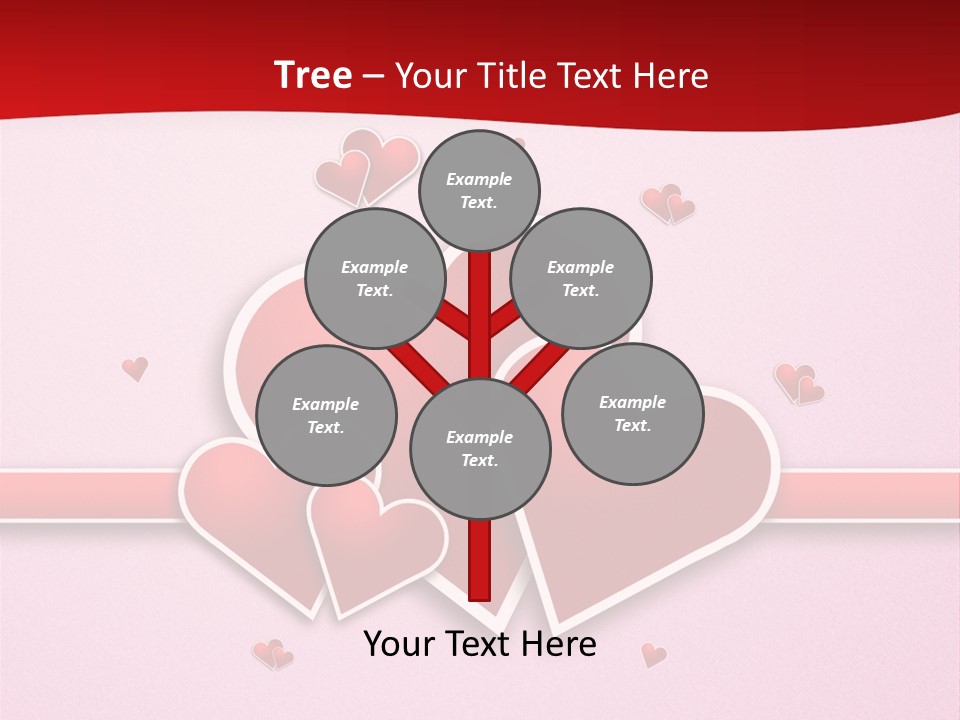 Tree – Your Title Text Here

Example Text.

Example Text.

Example Text.

Example Text.

Example Text.

Example Text.

Your Text Here